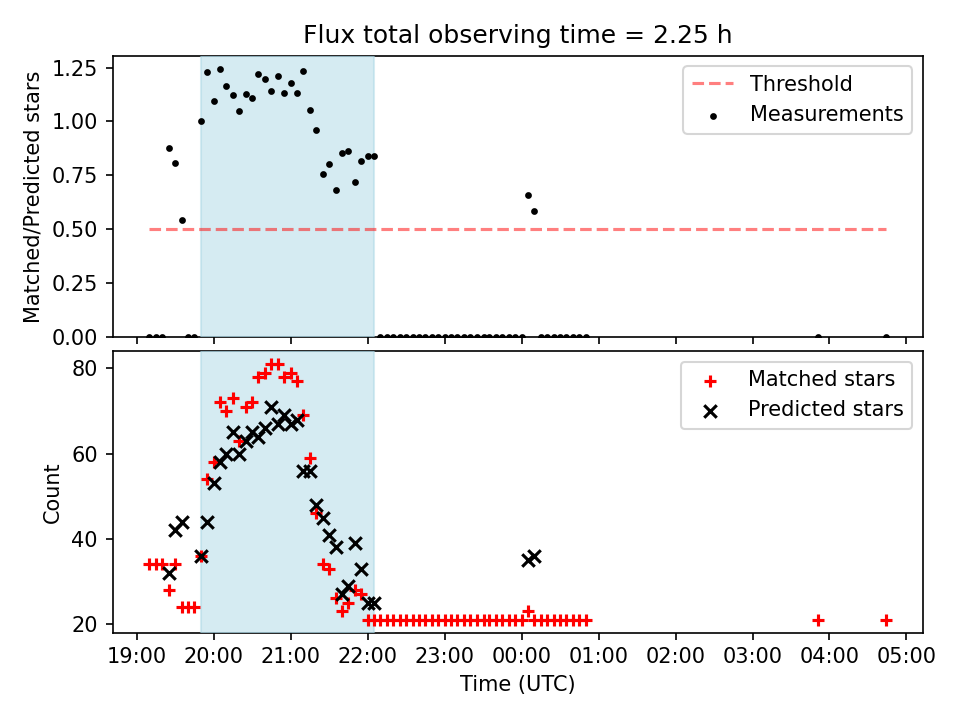 Flux total observing time = 2.25 h

Matched/Predicted stars

1.25
1.00
0.75
0.50
0.25
0.00

Threshold
Measurements

Count

80
60
40
20

Matched stars
Predicted stars

19:00 20:00 21:00 22:00 23:00 00:00 01:00 02:00 03:00 04:00 05:00

Time (UTC)